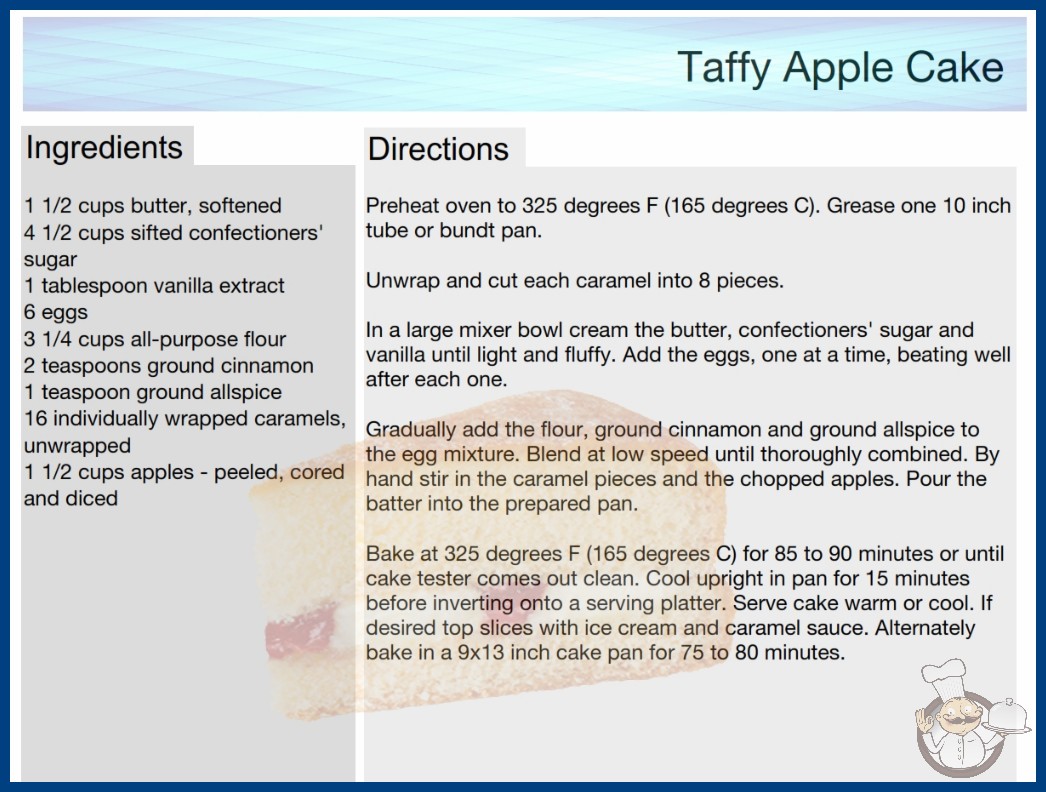 Taffy Apple Cake

Ingredients

1 1/2 cups butter, softened
4 1/2 cups sifted confectioners' sugar
1 tablespoon vanilla extract
6 eggs
3 1/4 cups all-purpose flour
2 teaspoons ground cinnamon
1 teaspoon ground allspice
16 individually wrapped caramels, unwrapped
1 1/2 cups apples - peeled, cored and diced

Directions

Preheat oven to 325 degrees F (165 degrees C). Grease one 10 inch tube or bundt pan.

Unwrap and cut each caramel into 8 pieces.

In a large mixer bowl cream the butter, confectioners' sugar and vanilla until light and fluffy. Add the eggs, one at a time, beating well after each one.

Gradually add the flour, ground cinnamon and ground allspice to the egg mixture. Blend at low speed until thoroughly combined. By hand stir in the caramel pieces and the chopped apples. Pour the batter into the prepared pan.

Bake at 325 degrees F (165 degrees C) for 85 to 90 minutes or until cake tester comes out clean. Cool upright in pan for 15 minutes before inverting onto a serving platter. Serve cake warm or cool. If desired top slices with ice cream and caramel sauce. Alternately bake in a 9x13 inch cake pan for 75 to 80 minutes.